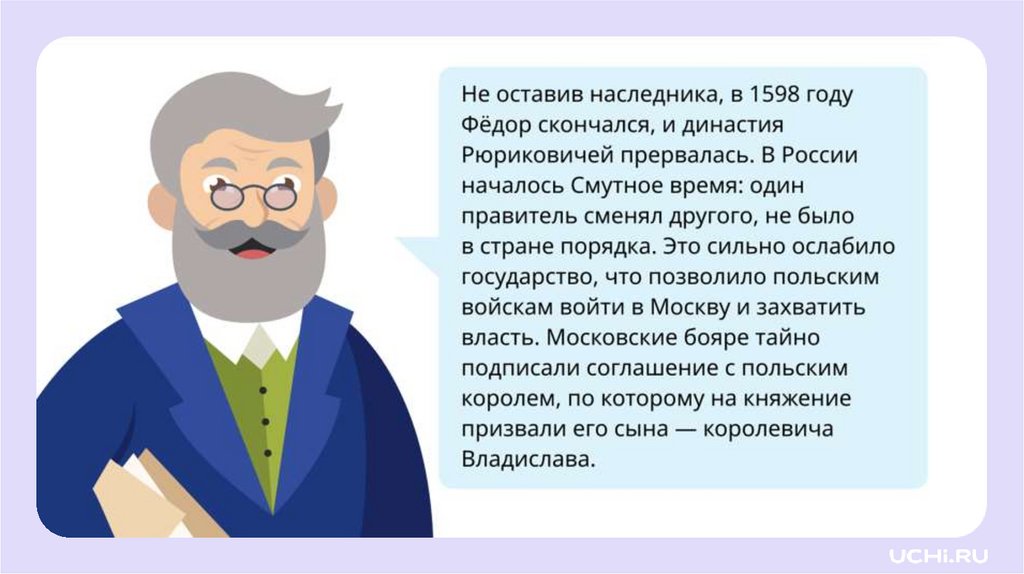 Не оставив наследника, в 1598 году Фёдор скончался, и династия Рюриковичей прервалась. В России началось Смутное время: один правитель сменял другого, не было в стране порядка. Это сильно ослабило государство, что позволило польским войскам войти в Москву и захватить власть. Московские бояре тайно подписали соглашение с польским королем, по которому на княжение призвали его сына — королевича Владислава.

UCHi.RU